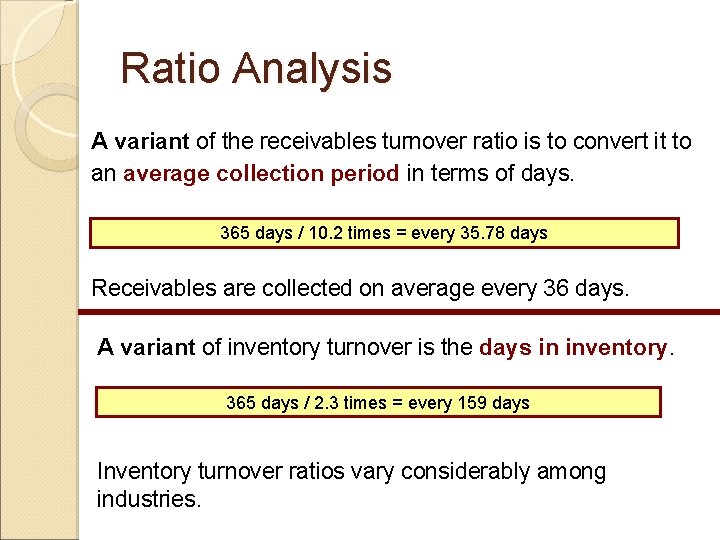 Ratio Analysis

A variant of the receivables turnover ratio is to convert it to an average collection period in terms of days.

365 days / 10.2 times = every 35.78 days

Receivables are collected on average every 36 days.

A variant of inventory turnover is the days in inventory.

365 days / 2.3 times = every 159 days

Inventory turnover ratios vary considerably among industries.